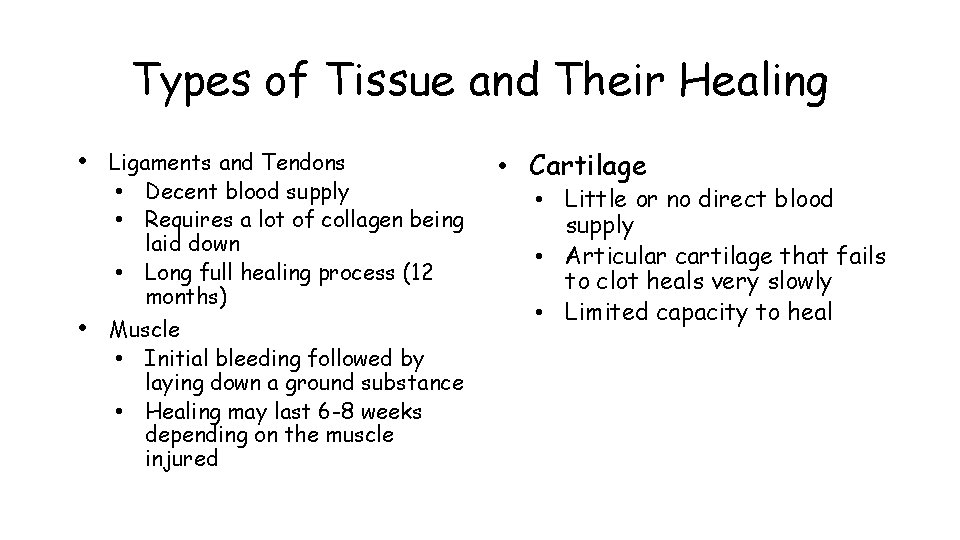 Types of Tissue and Their Healing

• Ligaments and Tendons
  • Decent blood supply
  • Requires a lot of collagen being laid down
  • Long full healing process (12 months)
• Muscle
  • Initial bleeding followed by laying down a ground substance
  • Healing may last 6-8 weeks depending on the muscle injured

• Cartilage
  • Little or no direct blood supply
  • Articular cartilage that fails to clot heals very slowly
  • Limited capacity to heal